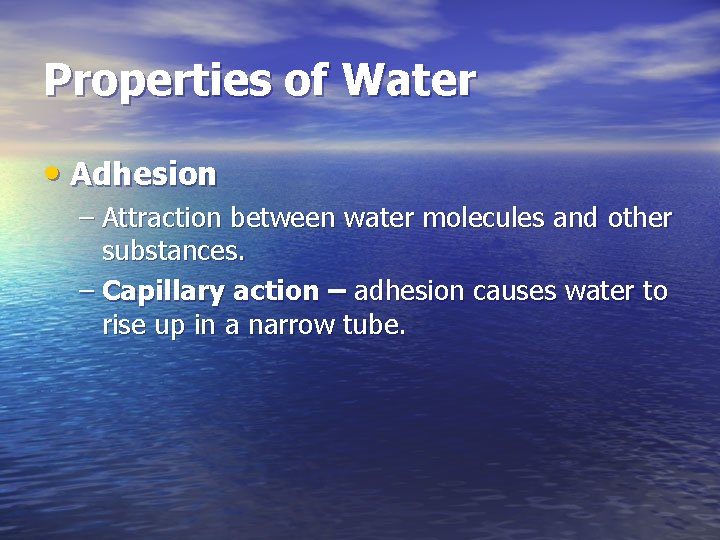 Properties of Water

• Adhesion

– Attraction between water molecules and other substances.

– Capillary action – adhesion causes water to rise up in a narrow tube.